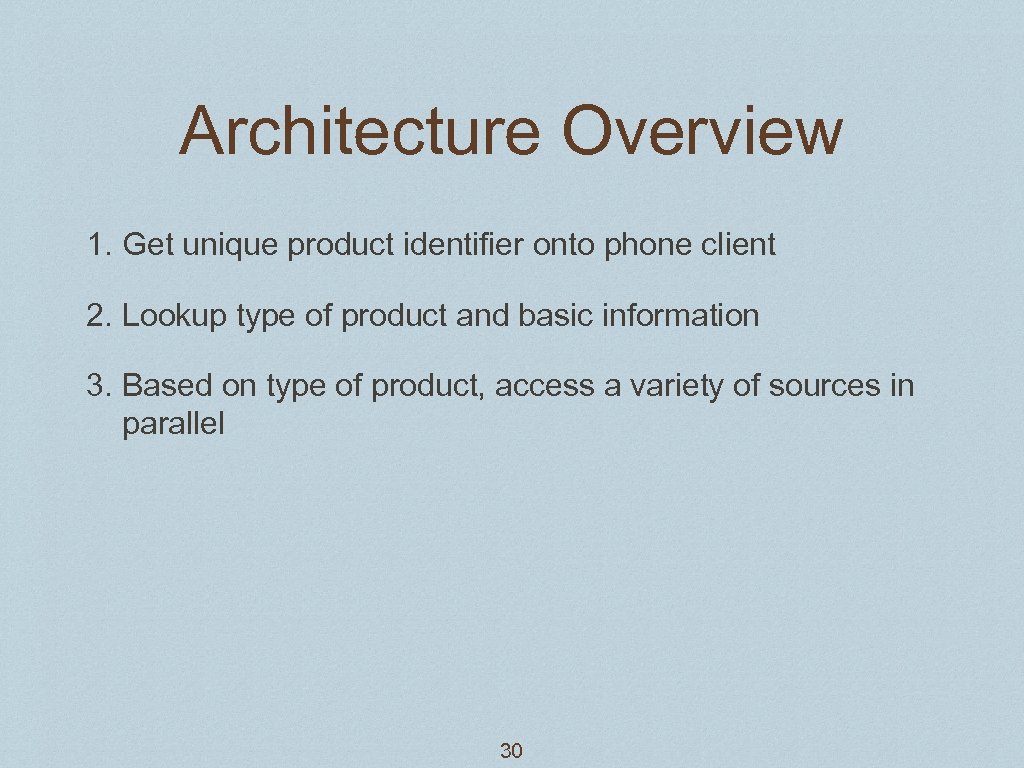 Architecture Overview

1. Get unique product identifier onto phone client

2. Lookup type of product and basic information

3. Based on type of product, access a variety of sources in parallel

30